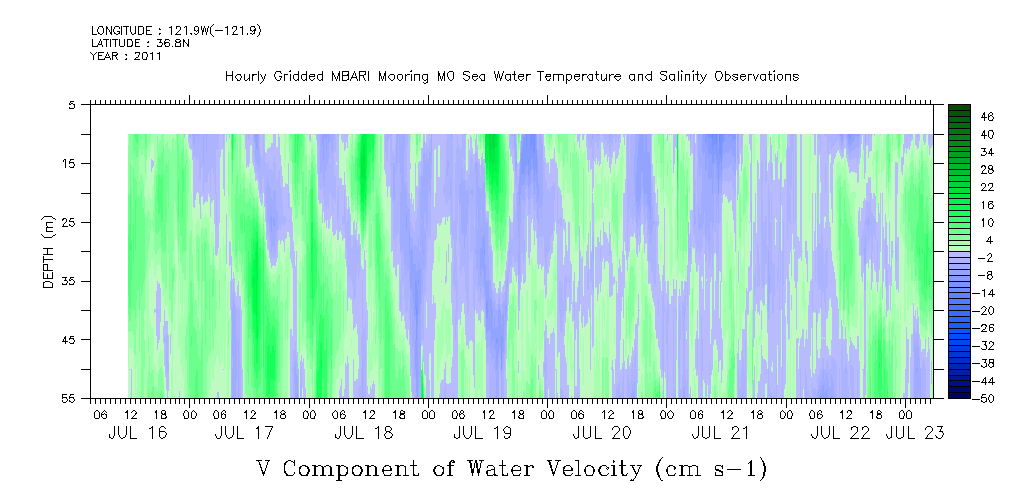 LONGITUDE : 121.9W(-121.9)
LATITUDE : 36.8N
YEAR : 2011

Hourly Gridded MBARI Mooring M0 Sea Water Temperature and Salinity Observations

DEPTH (m)

5
15
25
35
45
55

46
40
34
28
22
16
10
4
-2
-8
-14
-20
-26
-32
-38
-44
-50

06 12 18 00 06 12 18 00 06 12 18 00 06 12 18 00 06 12 18 00 06 12 18 00 06 12 18 00
JUL 16 JUL 17 JUL 18 JUL 19 JUL 20 JUL 21 JUL 22 JUL 23

V Component of Water Velocity (cm s-1)